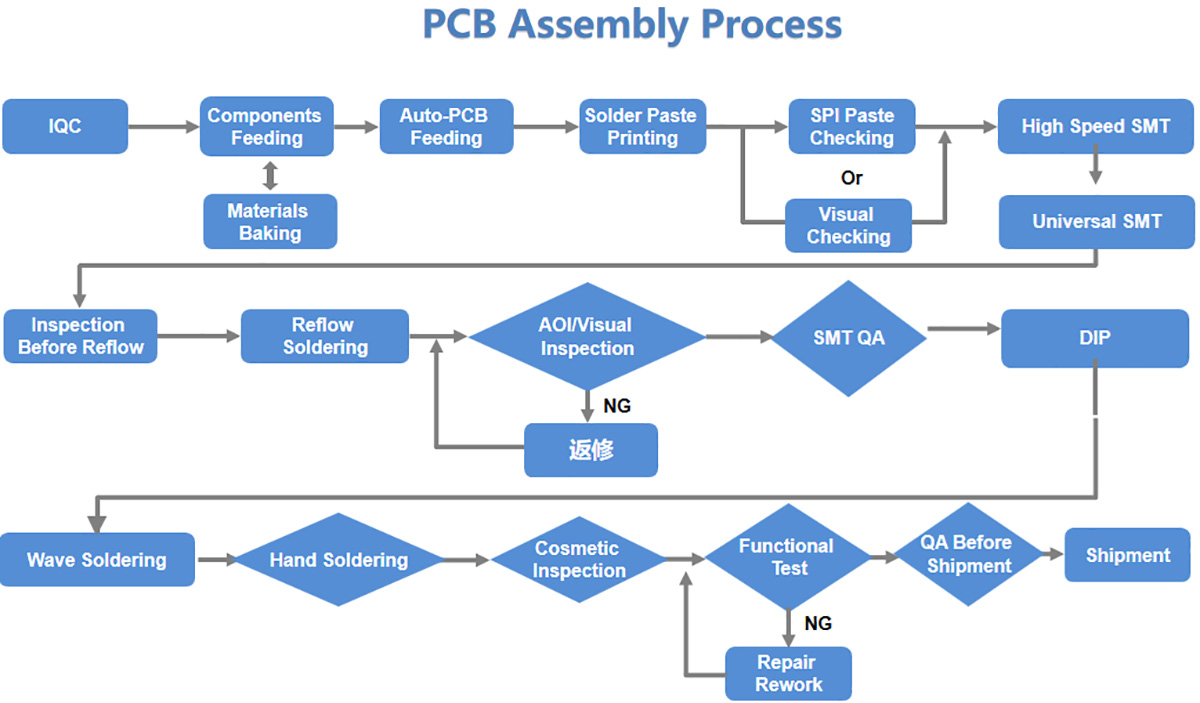 PCB Assembly Process

IQC

Components Feeding

Materials Baking

Auto-PCB Feeding

Solder Paste Printing

SPI Paste Checking

Or

Visual Checking

High Speed SMT

Universal SMT

Inspection Before Reflow

Reflow Soldering

AOI/Visual Inspection

NG

返修

SMT QA

DIP

Wave Soldering

Hand Soldering

Cosmetic Inspection

Functional Test

NG

Repair Rework

QA Before Shipment

Shipment